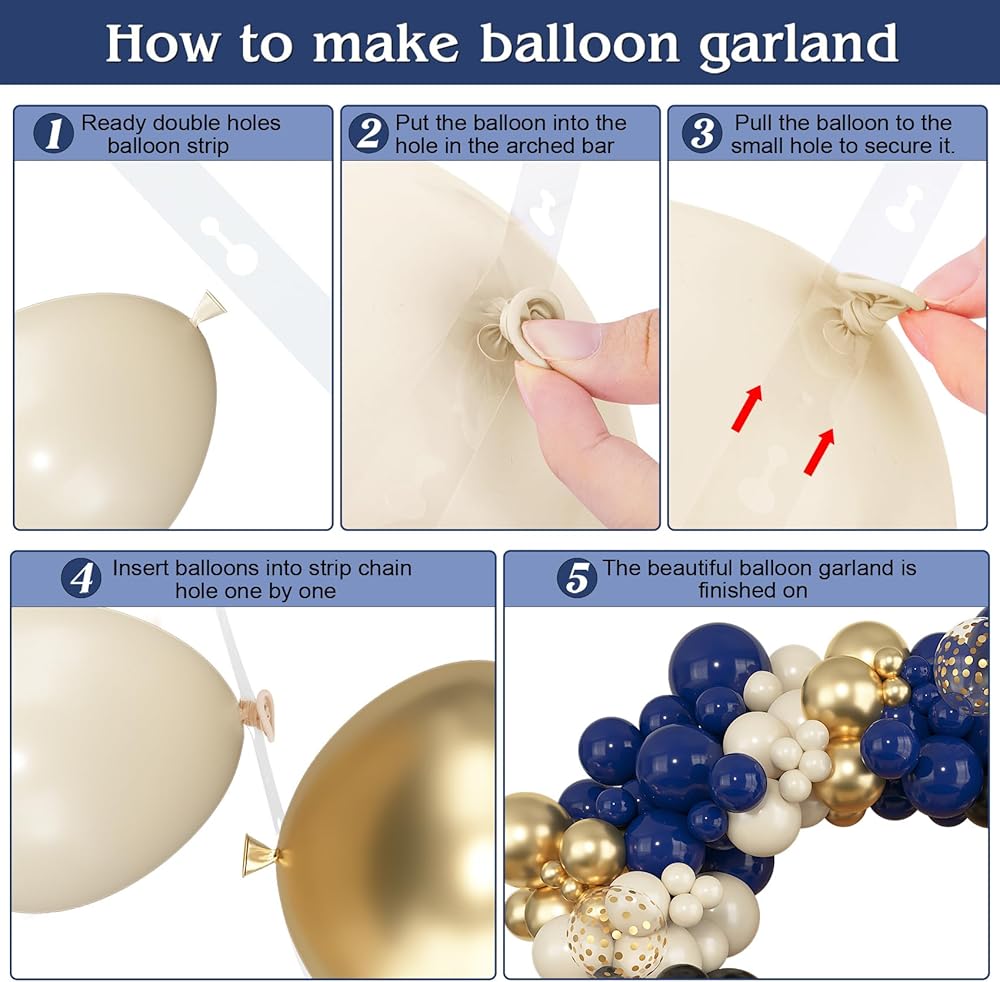 How to make balloon garland

1 Ready double holes balloon strip

2 Put the balloon into the hole in the arched bar

3 Pull the balloon to the small hole to secure it.

4 Insert balloons into strip chain hole one by one

5 The beautiful balloon garland is finished on